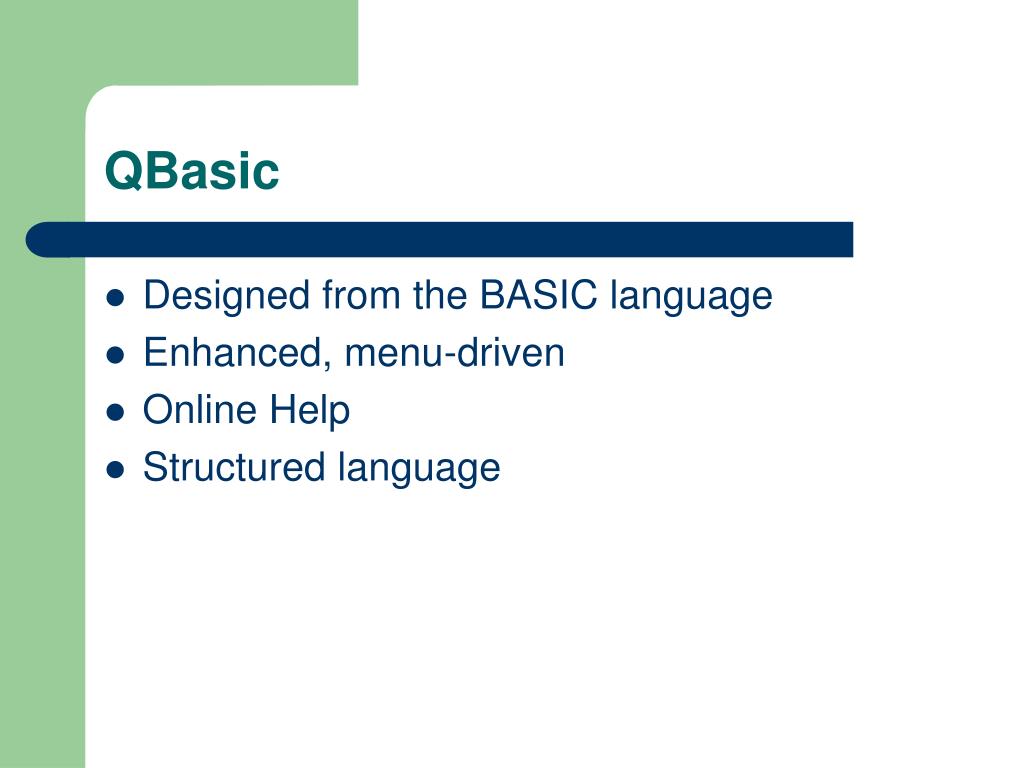 QBasic

- Designed from the BASIC language
- Enhanced, menu-driven
- Online Help
- Structured language